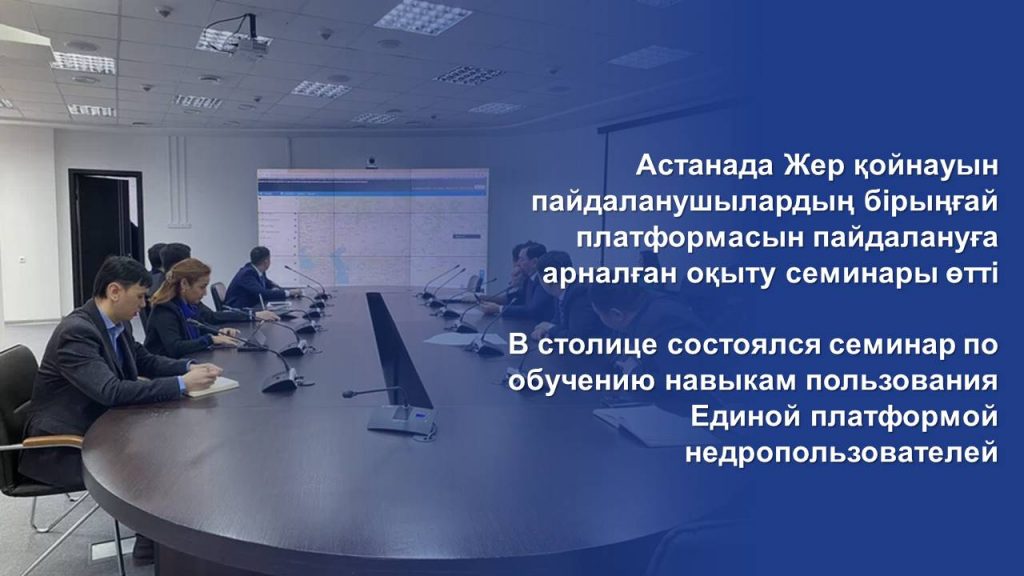 Астанада Жер қойнауын пайдаланушылардың бірыңғай платформасын пайдалануға арналған оқыту семинары өтті

В столице состоялся семинар по обучению навыкам пользования Единой платформой недропользователей